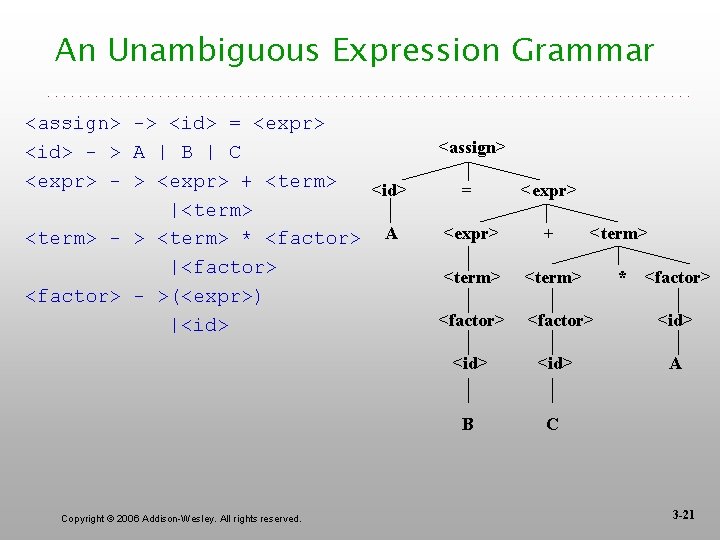 An Unambiguous Expression Grammar

<assign> -> <id> = <expr>
<id> - > A | B | C
<expr> - > <expr> + <term>
|<term>
<term> - > <term> * <factor>
|<factor>
<factor> - >(<expr>)
|<id>

<assign>
<id>
=
<expr>
A
<expr>
+
<term>
<term>
<term>
*
<factor>
<factor>
<factor>
<id>
<id>
<id>
A
B
C

Copyright © 2006 Addison-Wesley. All rights reserved.

3-21